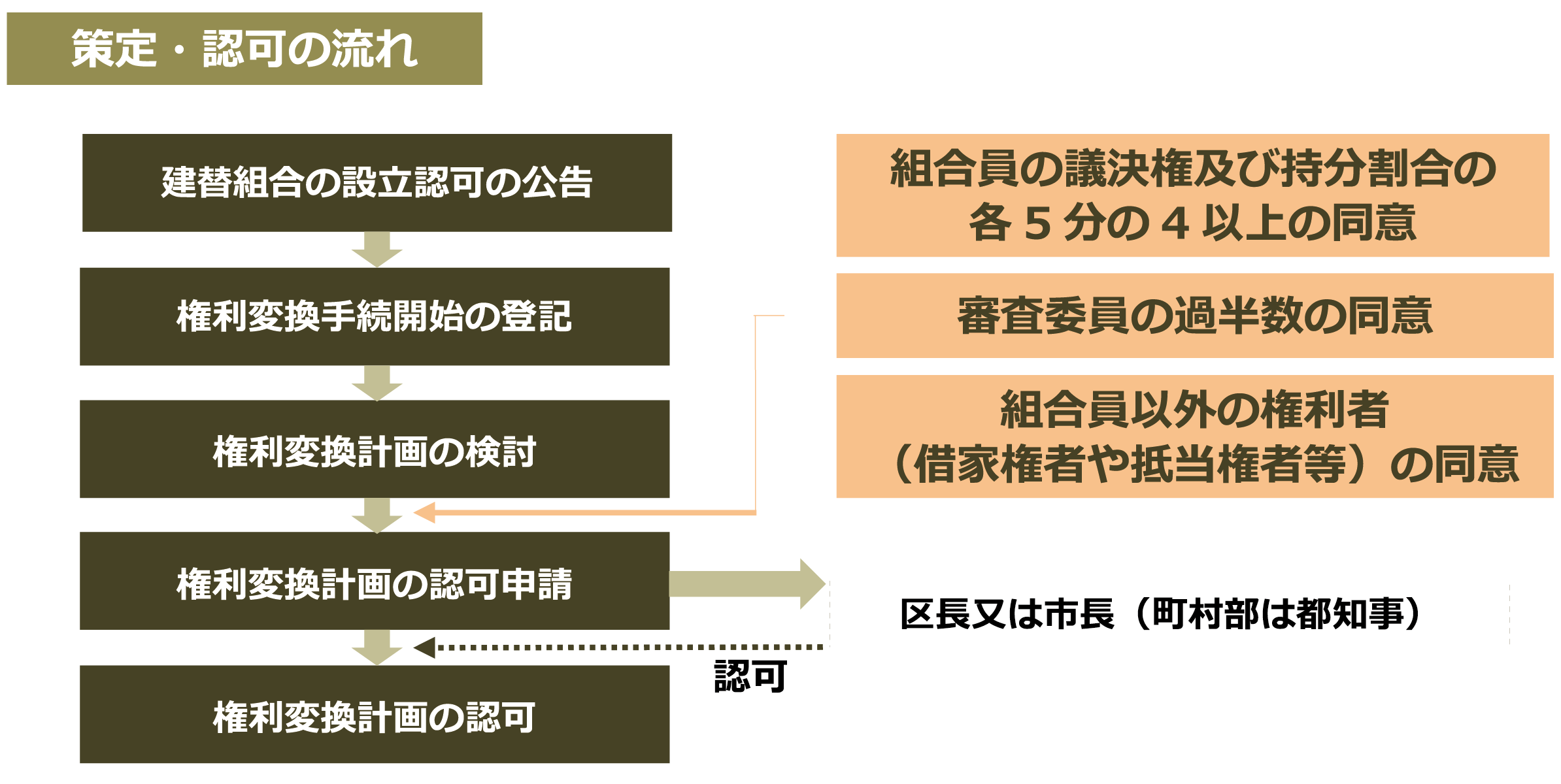 策定・認可の流れ

建替組合の設立認可の公告

権利変換手続開始の登記

権利変換計画の検討

権利変換計画の認可申請

権利変換計画の認可

組合員の議決権及び持分割合の各５分の４以上の同意

審査委員の過半数の同意

組合員以外の権利者（借家権者や抵当権者等）の同意

区長又は市長（町村部は都知事）

認可